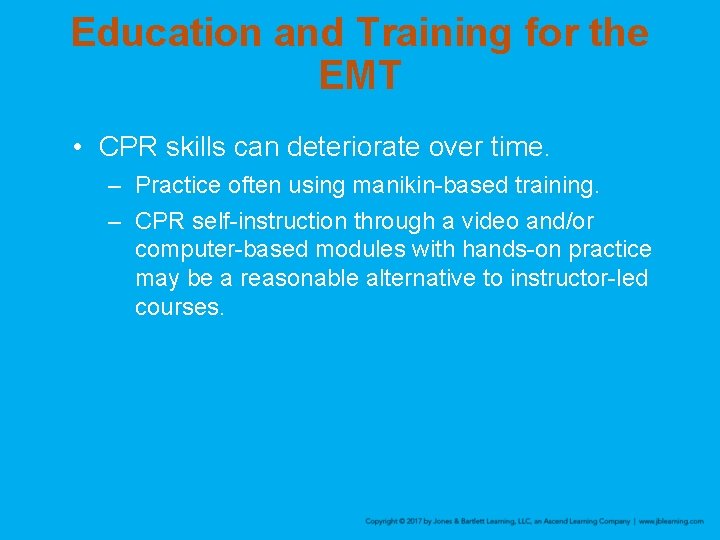 Education and Training for the EMT

• CPR skills can deteriorate over time.
– Practice often using manikin-based training.
– CPR self-instruction through a video and/or computer-based modules with hands-on practice may be a reasonable alternative to instructor-led courses.

Copyright © 2017 by Jones & Bartlett Learning, LLC, an Ascend Learning Company | www.jblearning.com